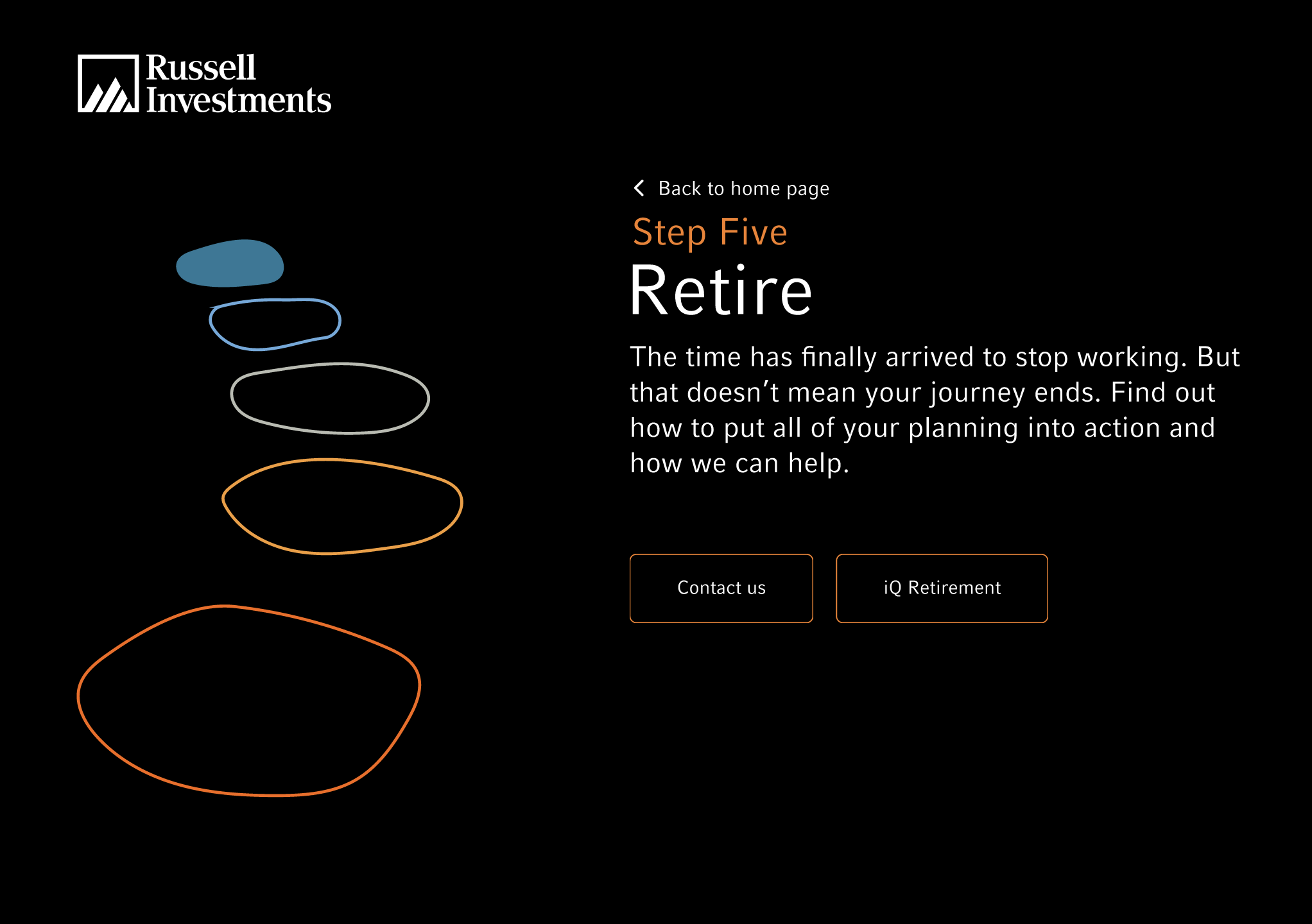 Russell Investments

Back to home page

Step Five

Retire

The time has finally arrived to stop working. But that doesn’t mean your journey ends. Find out how to put all of your planning into action and how we can help.

Contact us

iQ Retirement